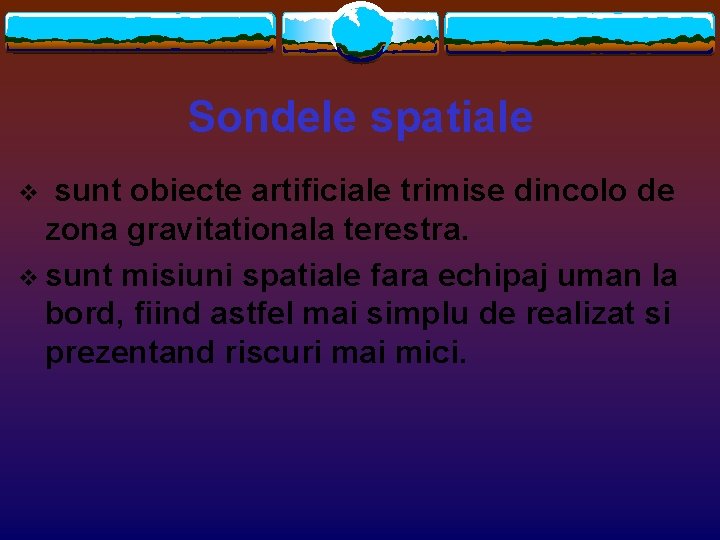 Sondele spatiale

❖ sunt obiecte artificiale trimise dincolo de zona gravitationala terestra.

❖ sunt misiuni spatiale fara echipaj uman la bord, fiind astfel mai simplu de realizat si prezentand riscuri mai mici.